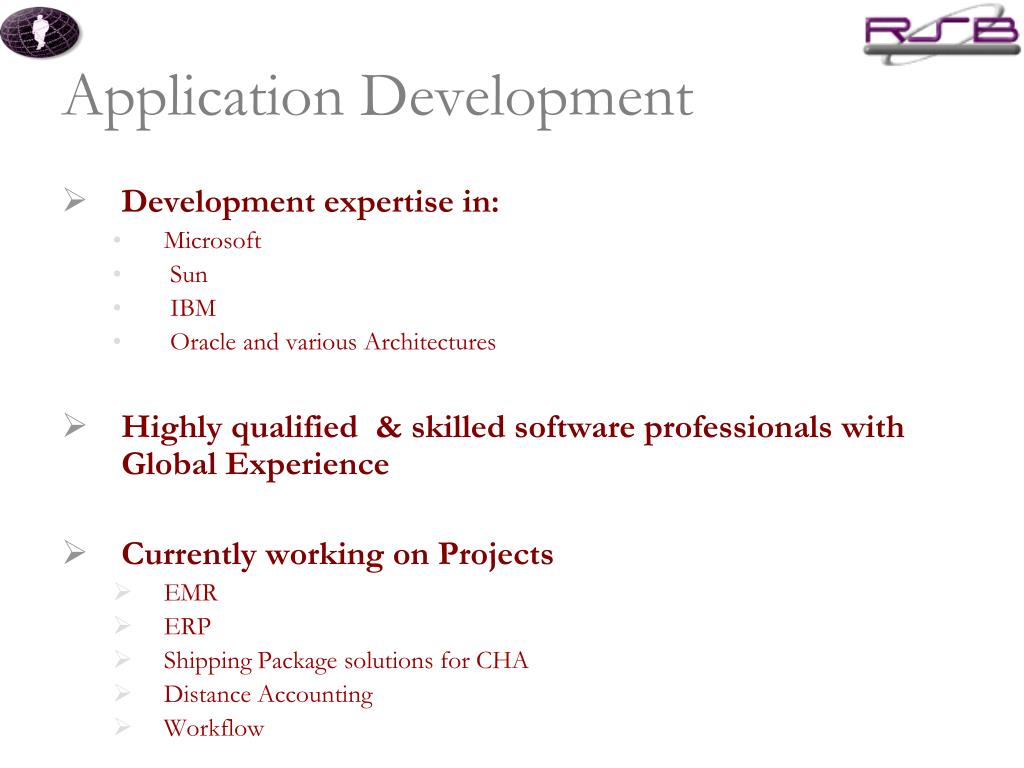 RSB

Application Development

➢ Development expertise in:
• Microsoft
• Sun
• IBM
• Oracle and various Architectures

➢ Highly qualified & skilled software professionals with Global Experience

➢ Currently working on Projects
➢ EMR
➢ ERP
➢ Shipping Package solutions for CHA
➢ Distance Accounting
➢ Workflow